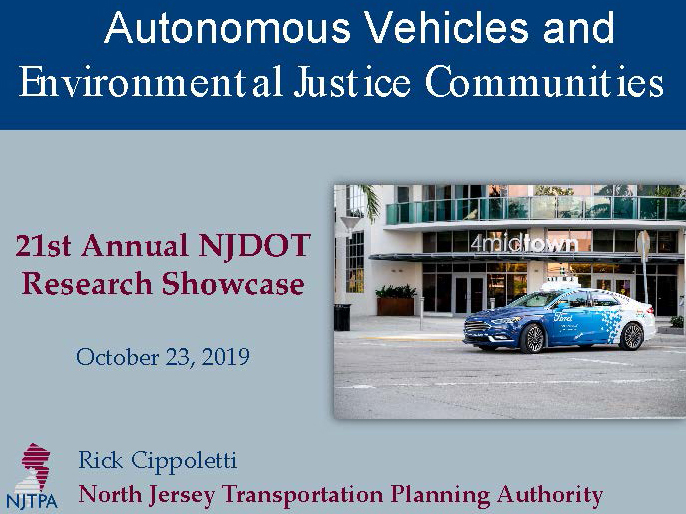 Autonomous Vehicles and Environmental Justice Communities

21st Annual NJDOT Research Showcase

October 23, 2019

4midtown

Ford

NJTPA

Rick Cippoletti
North Jersey Transportation Planning Authority